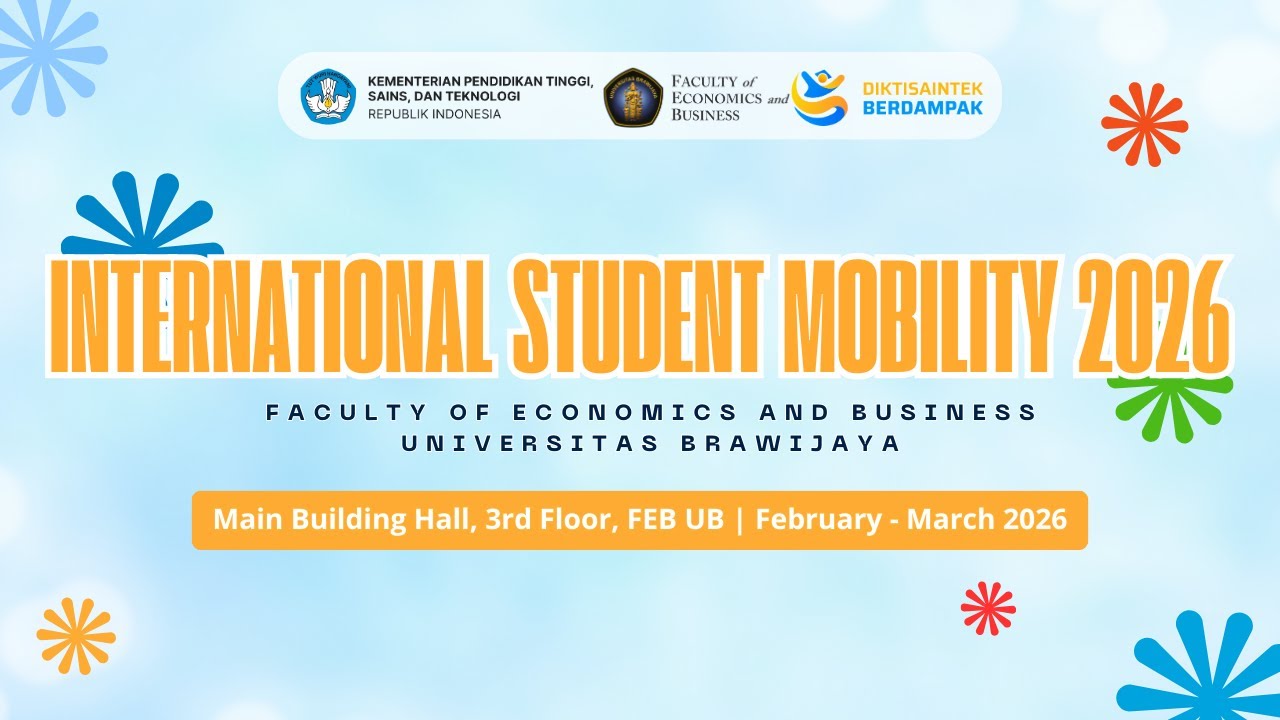 KEMENTERIAN PENDIDIKAN TINGGI, SAINS, DAN TEKNOLOGI
REPUBLIK INDONESIA

FACULTY of ECONOMICS and BUSINESS

DIKTISAINTEK BERDAMPAK

INTERNATIONAL STUDENT MOBILITY 2026

FACULTY OF ECONOMICS AND BUSINESS
UNIVERSITAS BRAWIJAYA

Main Building Hall, 3rd Floor, FEB UB | February - March 2026